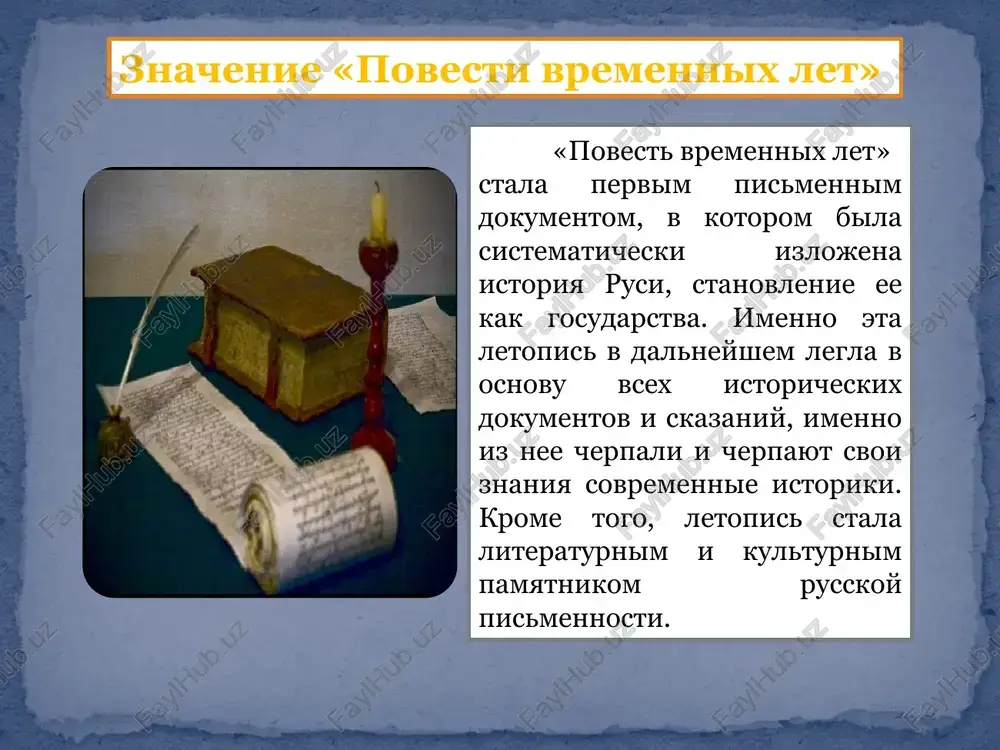 Значение «Повести временных лет»

«Повесть временных лет» стала первым письменным документом, в котором была систематически изложена история Руси, становление ее как государства. Именно эта летопись в дальнейшем легла в основу всех исторических документов и сказаний, именно из нее черпали и черпают свои знания современные историки. Кроме того, летопись стала литературным и культурным памятником русской письменности.

FaylHub.uz